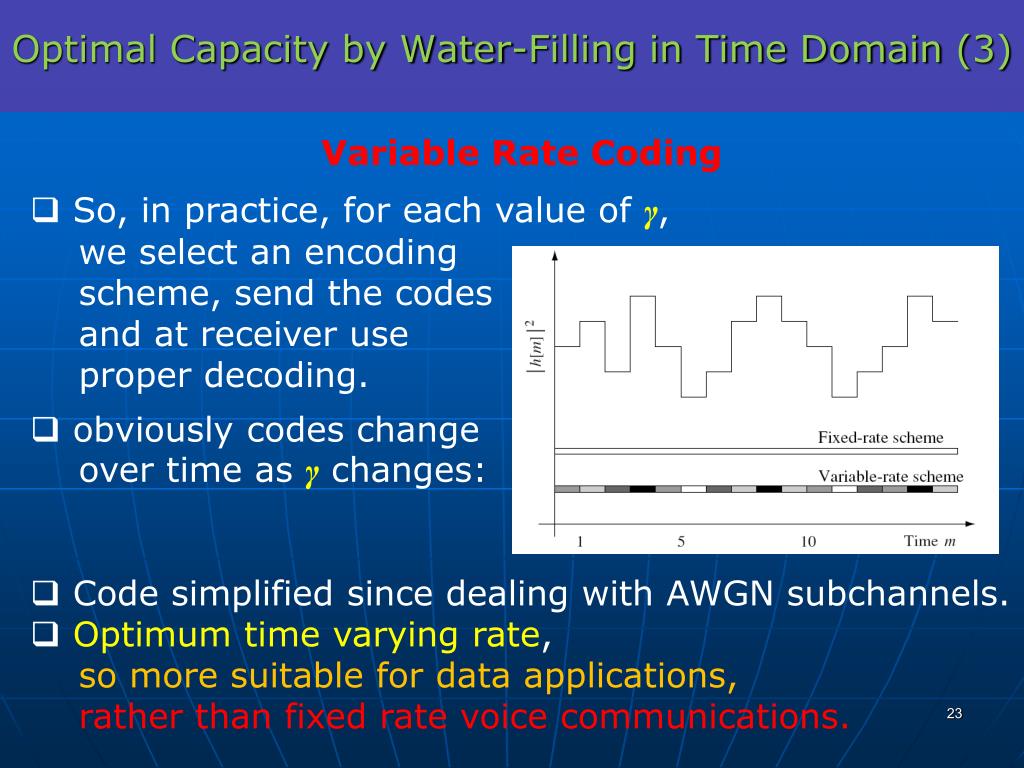 Optimal Capacity by Water-Filling in Time Domain (3)

Variable Rate Coding

❑ So, in practice, for each value of $\gamma$, we select an encoding scheme, send the codes and at receiver use proper decoding.

❑ obviously codes change over time as $\gamma$ changes:

$|h[m]|^2$

Fixed-rate scheme

Variable-rate scheme

1 5 10 Time $m$

❑ Code simplified since dealing with AWGN subchannels.
❑ Optimum time varying rate, so more suitable for data applications, rather than fixed rate voice communications.

23